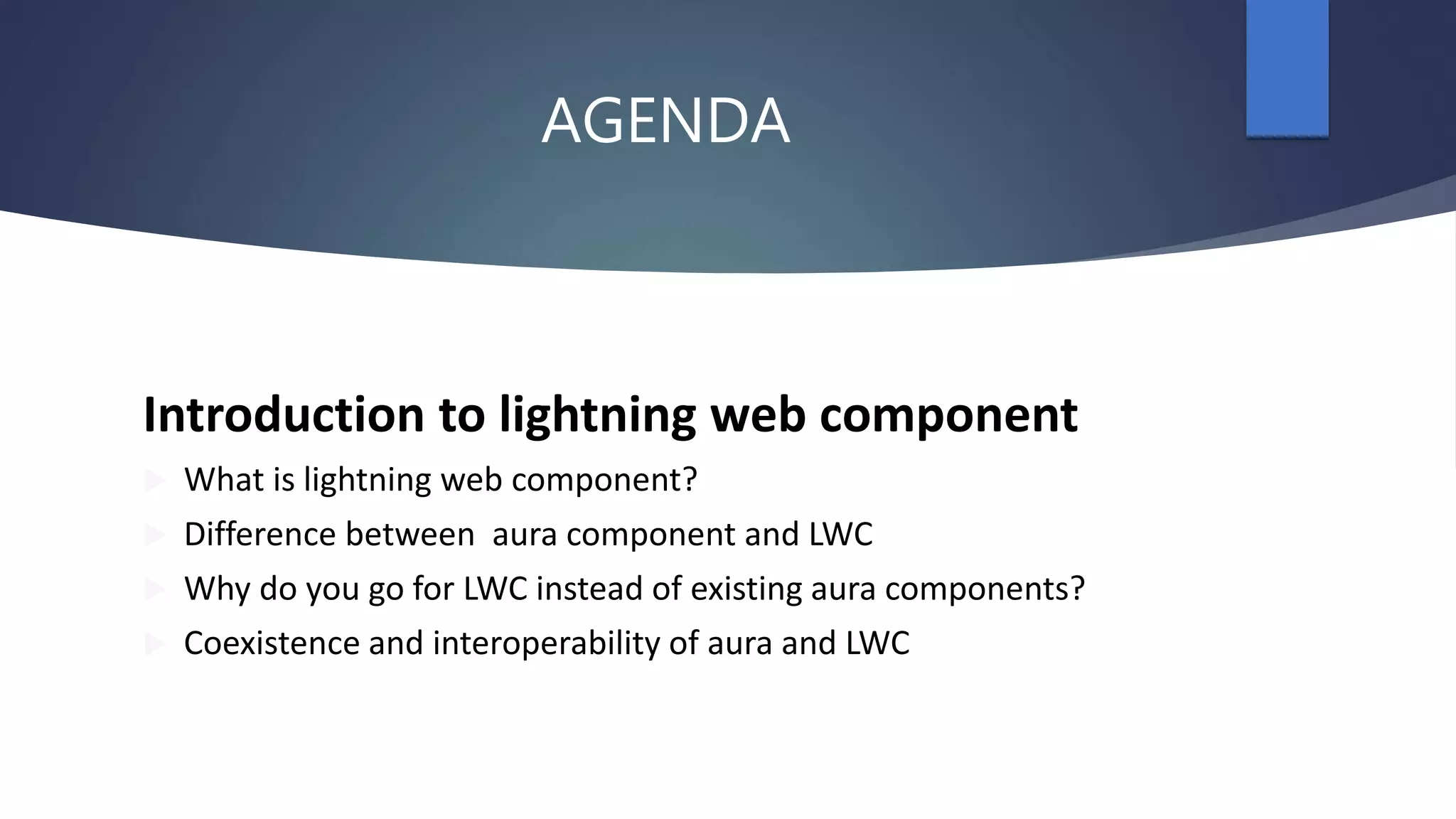 AGENDA

Introduction to lightning web component

What is lightning web component?

Difference between aura component and LWC

Why do you go for LWC instead of existing aura components?

Coexistence and interoperability of aura and LWC